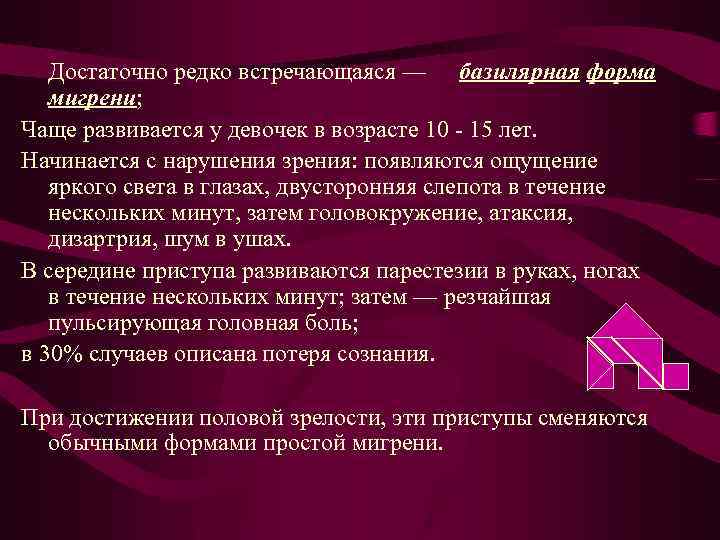 Достаточно редко встречающаяся — базилярная форма мигрени;

Чаще развивается у девочек в возрасте 10 - 15 лет.

Начинается с нарушения зрения: появляются ощущение яркого света в глазах, двусторонняя слепота в течение нескольких минут, затем головокружение, атаксия, дизартрия, шум в ушах.

В середине приступа развиваются парестезии в руках, ногах в течение нескольких минут; затем — резчайшая пульсирующая головная боль;

в 30% случаев описана потеря сознания.

При достижении половой зрелости, эти приступы сменяются обычными формами простой мигрени.